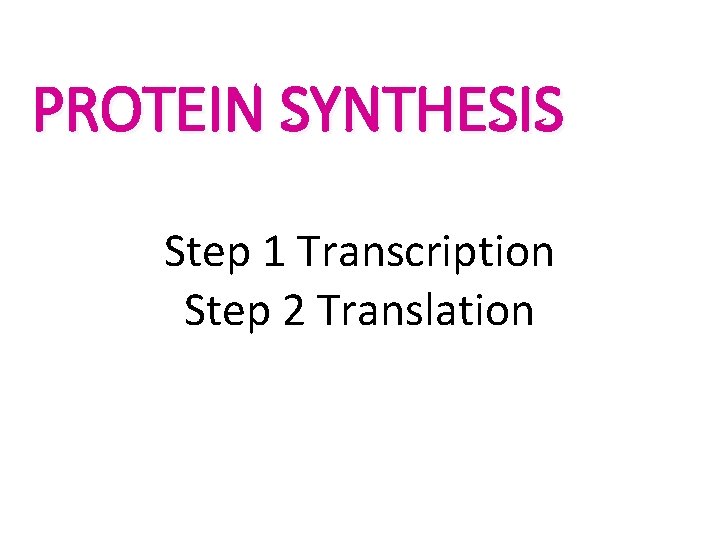 PROTEIN SYNTHESIS

Step 1 Transcription
Step 2 Translation